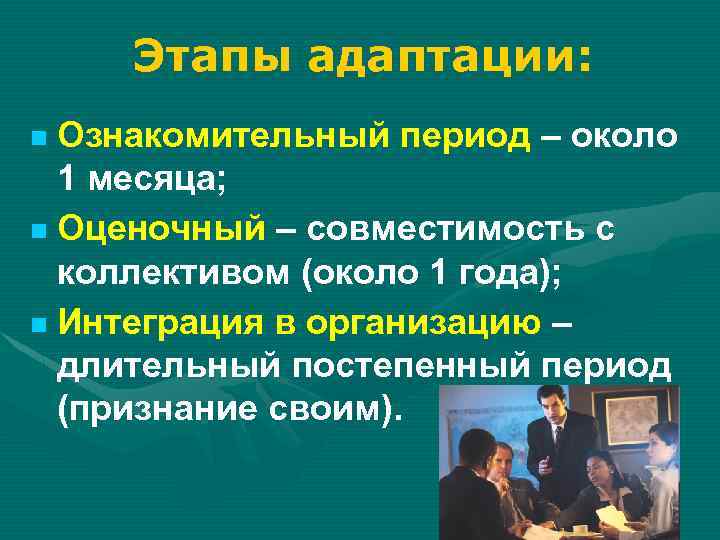 Этапы адаптации:

- Ознакомительный период – около 1 месяца;
- Оценочный – совместимость с коллективом (около 1 года);
- Интеграция в организацию – длительный постепенный период (признание своим).